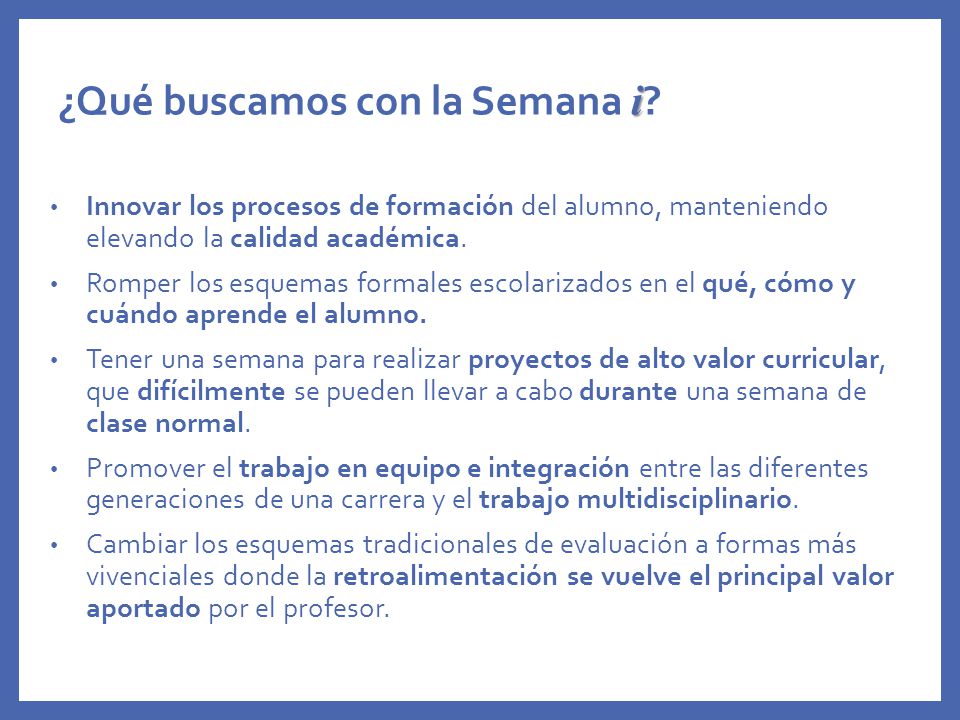 ¿Qué buscamos con la Semana i?

• Innovar los procesos de formación del alumno, manteniendo elevando la calidad académica.

• Romper los esquemas formales escolarizados en el qué, cómo y cuándo aprende el alumno.

• Tener una semana para realizar proyectos de alto valor curricular, que difícilmente se pueden llevar a cabo durante una semana de clase normal.

• Promover el trabajo en equipo e integración entre las diferentes generaciones de una carrera y el trabajo multidisciplinario.

• Cambiar los esquemas tradicionales de evaluación a formas más vivenciales donde la retroalimentación se vuelve el principal valor aportado por el profesor.